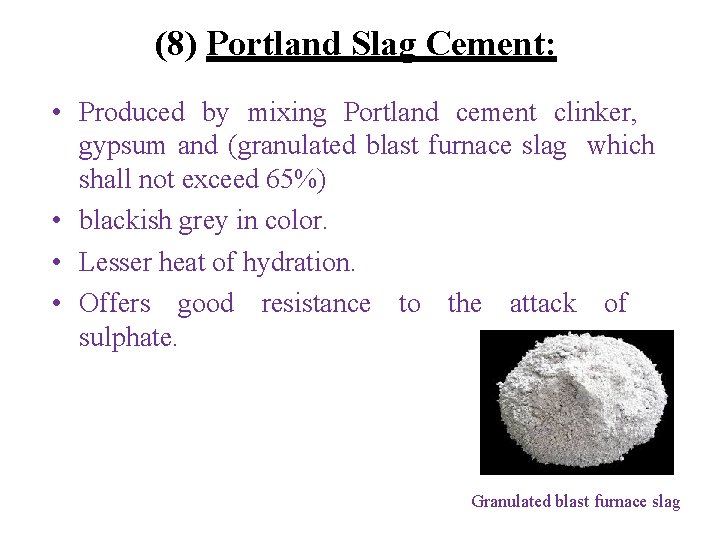 (8) Portland Slag Cement:

• Produced by mixing Portland cement clinker, gypsum and (granulated blast furnace slag which shall not exceed 65%)
• blackish grey in color.
• Lesser heat of hydration.
• Offers good resistance to the attack of sulphate.

Granulated blast furnace slag